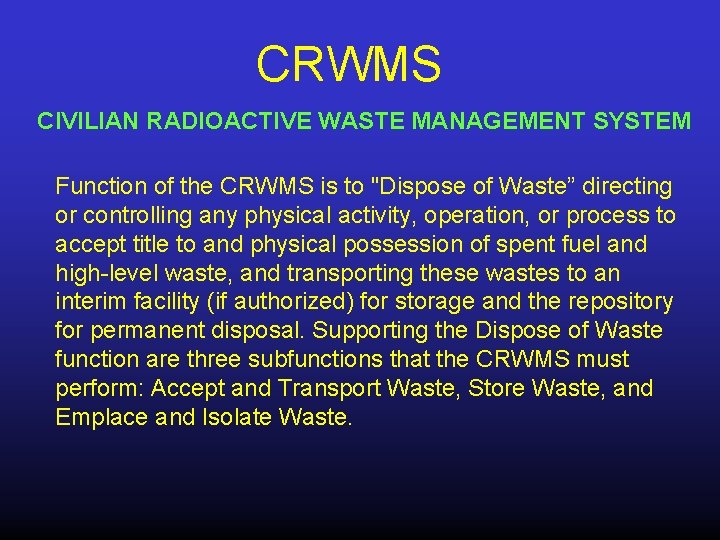 CRWMS

CIVILIAN RADIOACTIVE WASTE MANAGEMENT SYSTEM

Function of the CRWMS is to "Dispose of Waste” directing or controlling any physical activity, operation, or process to accept title to and physical possession of spent fuel and high-level waste, and transporting these wastes to an interim facility (if authorized) for storage and the repository for permanent disposal. Supporting the Dispose of Waste function are three subfunctions that the CRWMS must perform: Accept and Transport Waste, Store Waste, and Emplace and Isolate Waste.